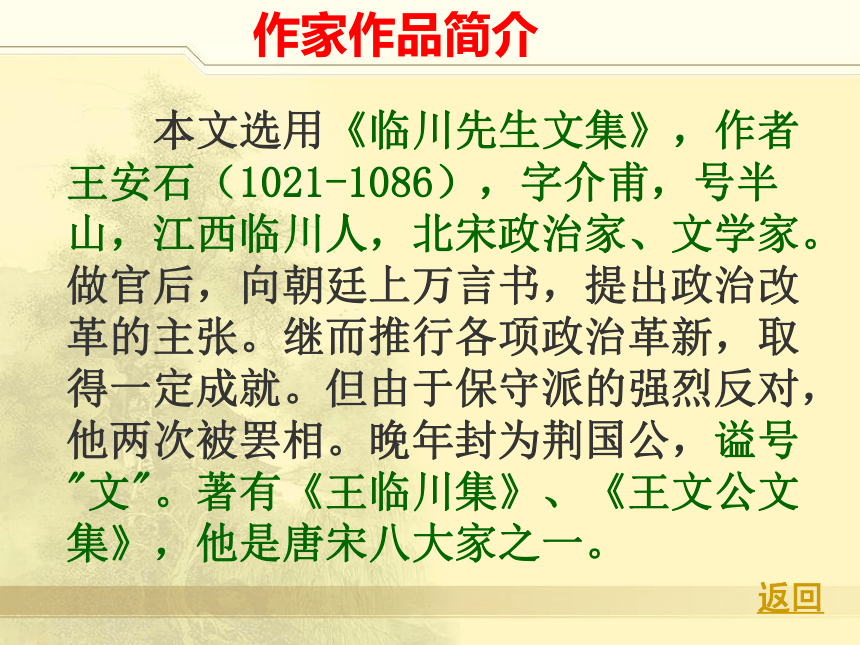 作家作品简介

本文选用《临川先生文集》，作者王安石（1021-1086），字介甫，号半山，江西临川人，北宋政治家、文学家。做官后，向朝廷上万言书，提出政治改革的主张。继而推行各项政治革新，取得一定成就。但由于保守派的强烈反对，他两次被罢相。晚年封为荆国公，谥号"文"。著有《王临川集》、《王文公文集》，他是唐宋八大家之一。

返回